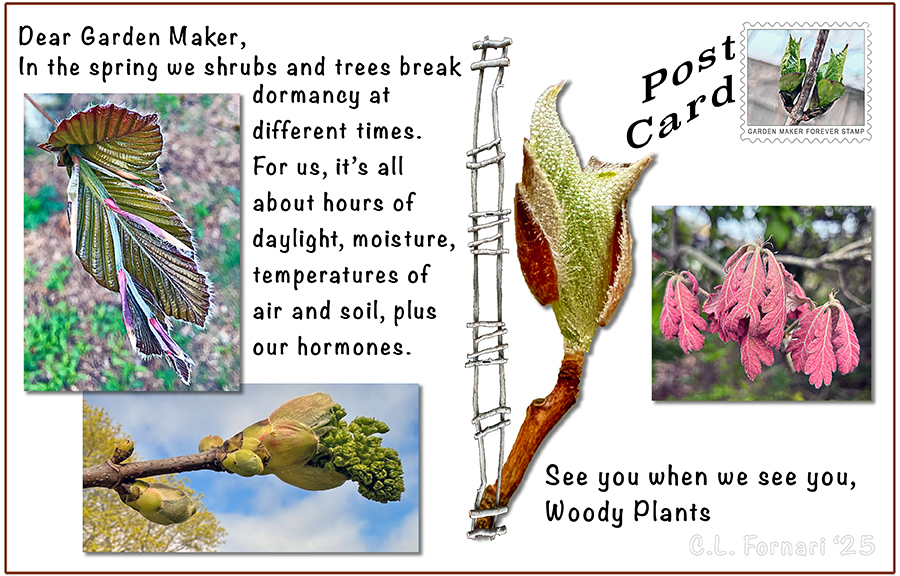 Dear Garden Maker,
In the spring we shrubs and trees break dormancy at different times. For us, it's all about hours of daylight, moisture, temperatures of air and soil, plus our hormones.

Post Card

GARDEN MAKER FOREVER STAMP

See you when we see you,
Woody Plants

C.L. Fornari '25